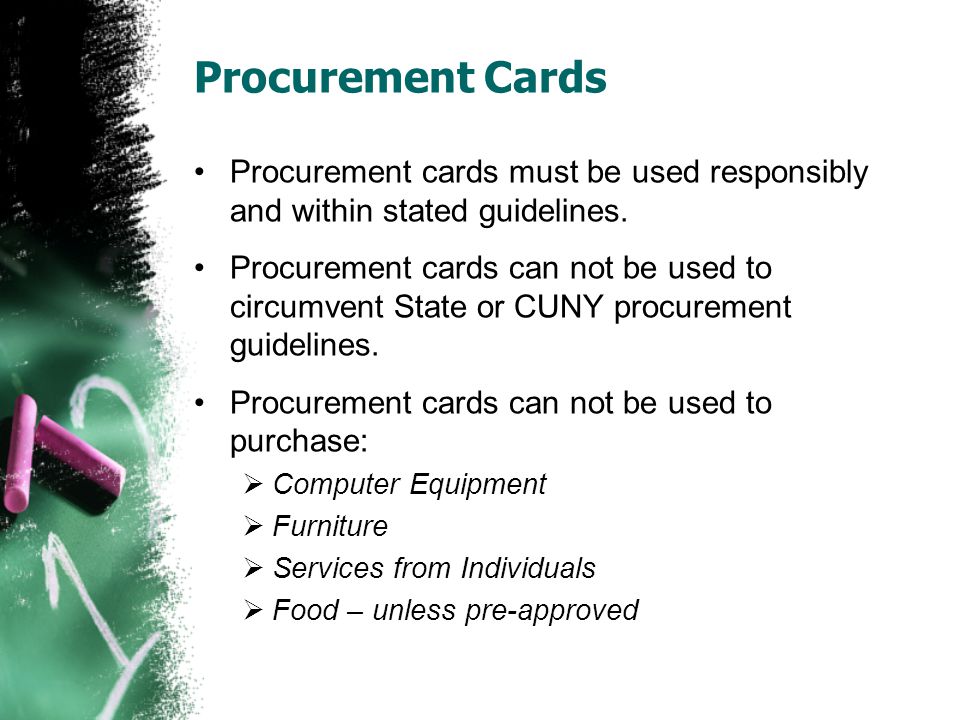 Procurement Cards

• Procurement cards must be used responsibly and within stated guidelines.

• Procurement cards can not be used to circumvent State or CUNY procurement guidelines.

• Procurement cards can not be used to purchase:
➢ Computer Equipment
➢ Furniture
➢ Services from Individuals
➢ Food – unless pre-approved